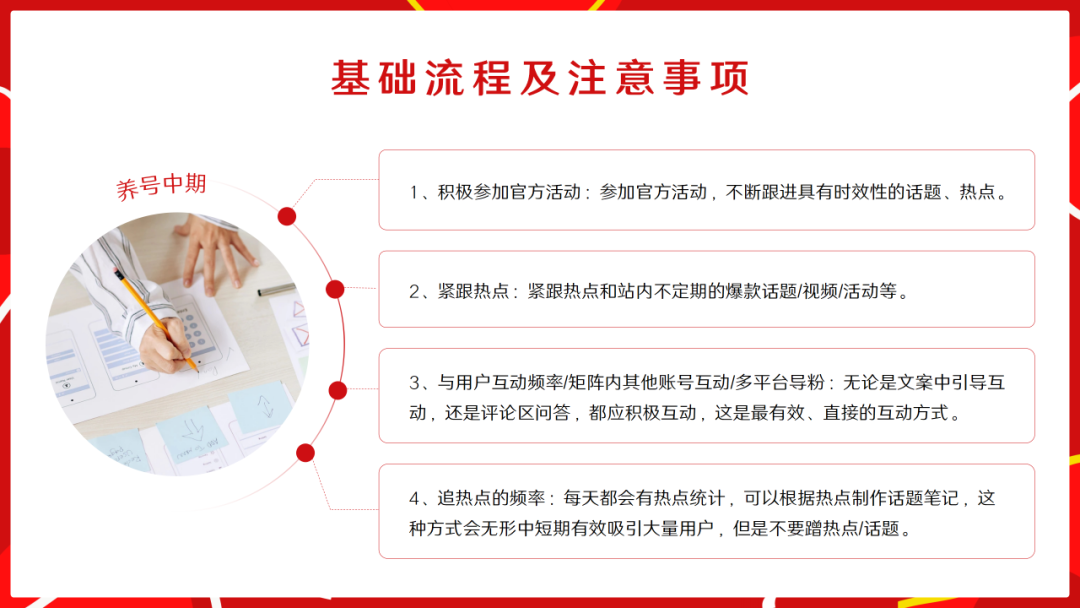 基础流程及注意事项

养号中期

1、积极参加官方活动：参加官方活动，不断跟进具有时效性的话题、热点。

2、紧跟热点：紧跟热点和站内不定期的爆款话题/视频/活动等。

3、与用户互动频率/矩阵内其他账号互动/多平台导粉：无论是文案中引导互动，还是评论区问答，都应积极互动，这是最有效、直接的互动方式。

4、追热点的频率：每天都会有热点统计，可以根据热点制作话题笔记，这种方式会无形中短期有效吸引大量用户，但是不要蹭热点/话题。